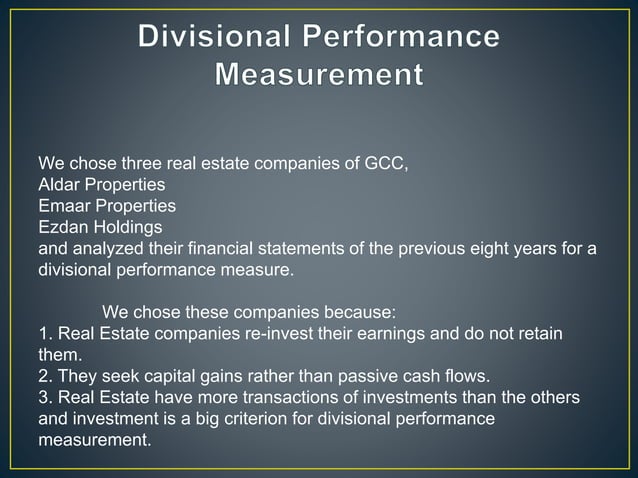 Divisional Performance Measurement

We chose three real estate companies of GCC,
Aldar Properties
Emaar Properties
Ezdan Holdings
and analyzed their financial statements of the previous eight years for a divisional performance measure.

We chose these companies because:
1. Real Estate companies re-invest their earnings and do not retain them.
2. They seek capital gains rather than passive cash flows.
3. Real Estate have more transactions of investments than the others and investment is a big criterion for divisional performance measurement.